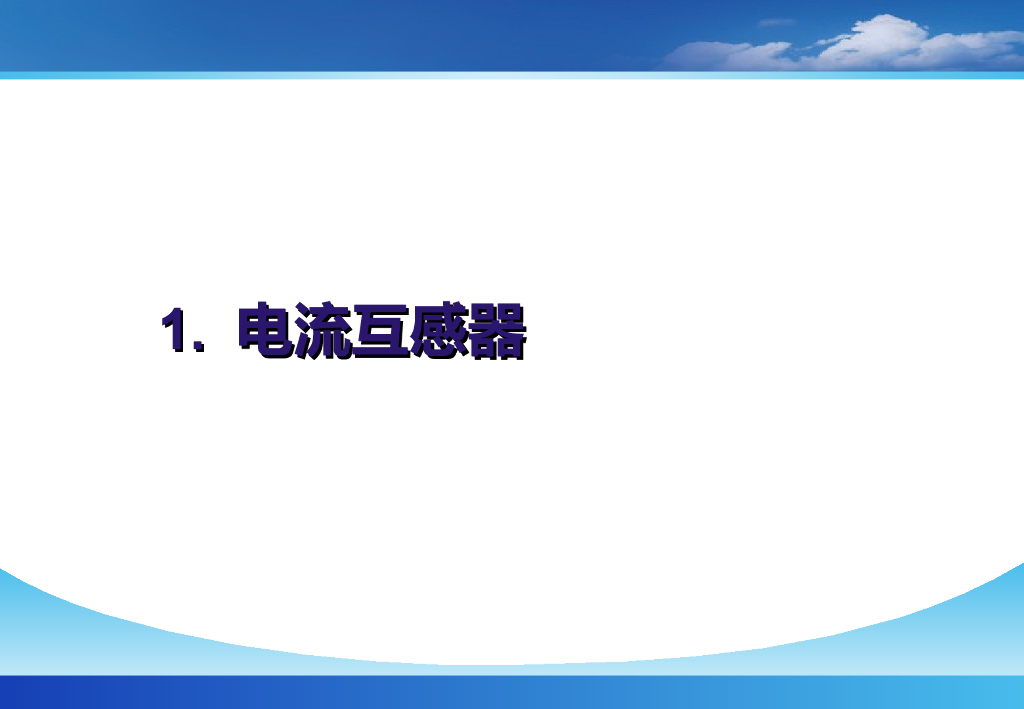 1. 电流互感器